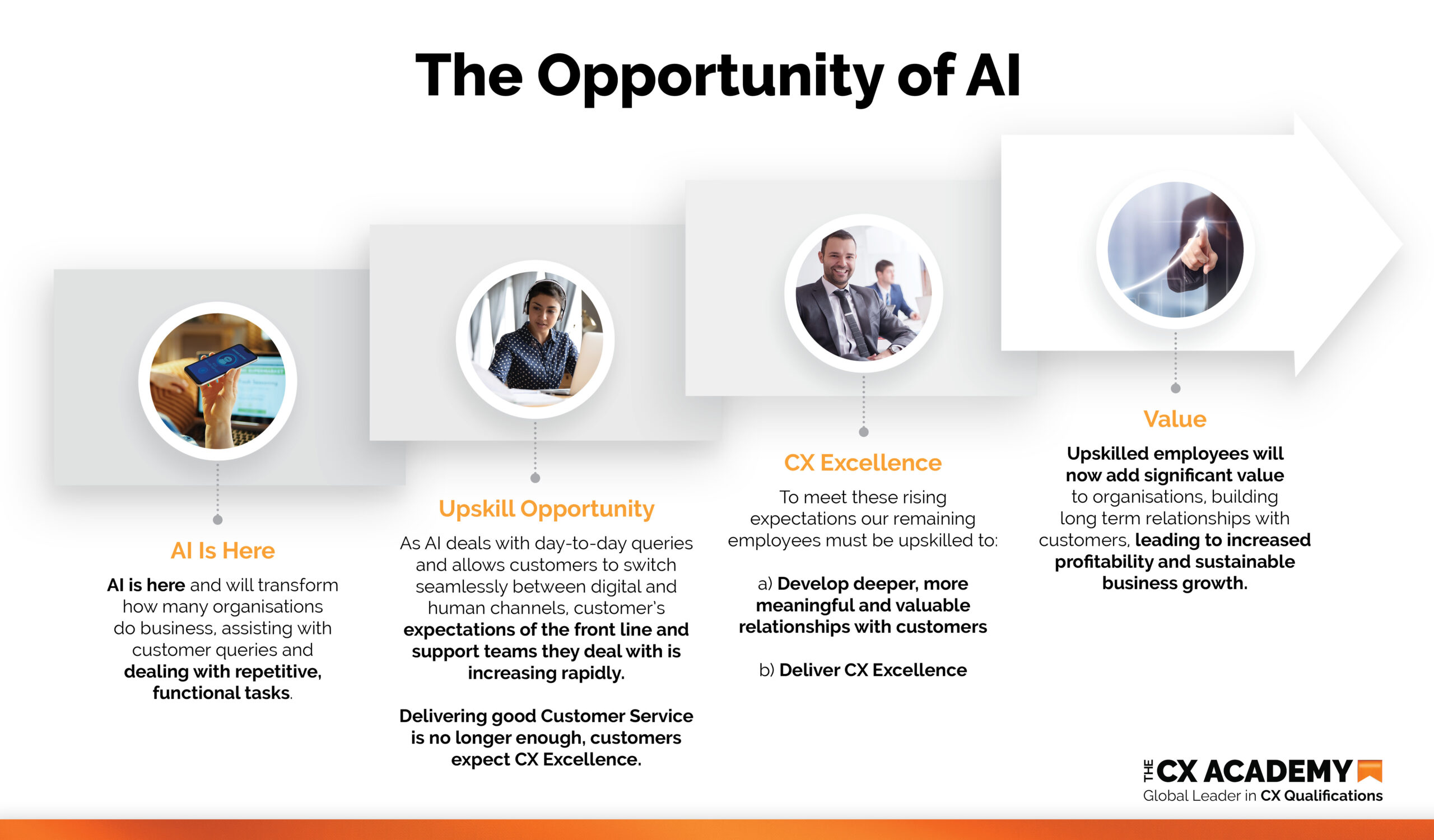 The Opportunity of AI

AI Is Here

AI is here and will transform how many organisations do business, assisting with customer queries and dealing with repetitive, functional tasks.

Upskill Opportunity

As AI deals with day-to-day queries and allows customers to switch seamlessly between digital and human channels, customer's expectations of the front line and support teams they deal with is increasing rapidly.

Delivering good Customer Service is no longer enough, customers expect CX Excellence.

CX Excellence

To meet these rising expectations our remaining employees must be upskilled to:

a) Develop deeper, more meaningful and valuable relationships with customers

b) Deliver CX Excellence

Value

Upskilled employees will now add significant value to organisations, building long term relationships with customers, leading to increased profitability and sustainable business growth.

THE CX ACADEMY
Global Leader in CX Qualifications